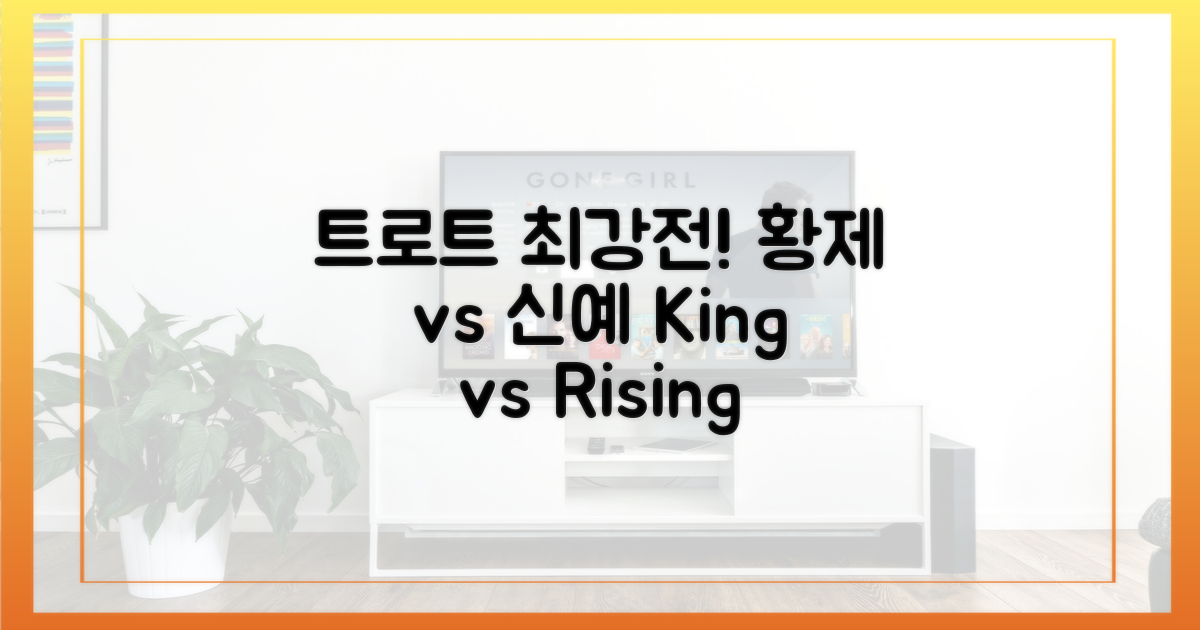 GONE GIRL

트로트 최강전! 황제 vs 신예 King vs Rising